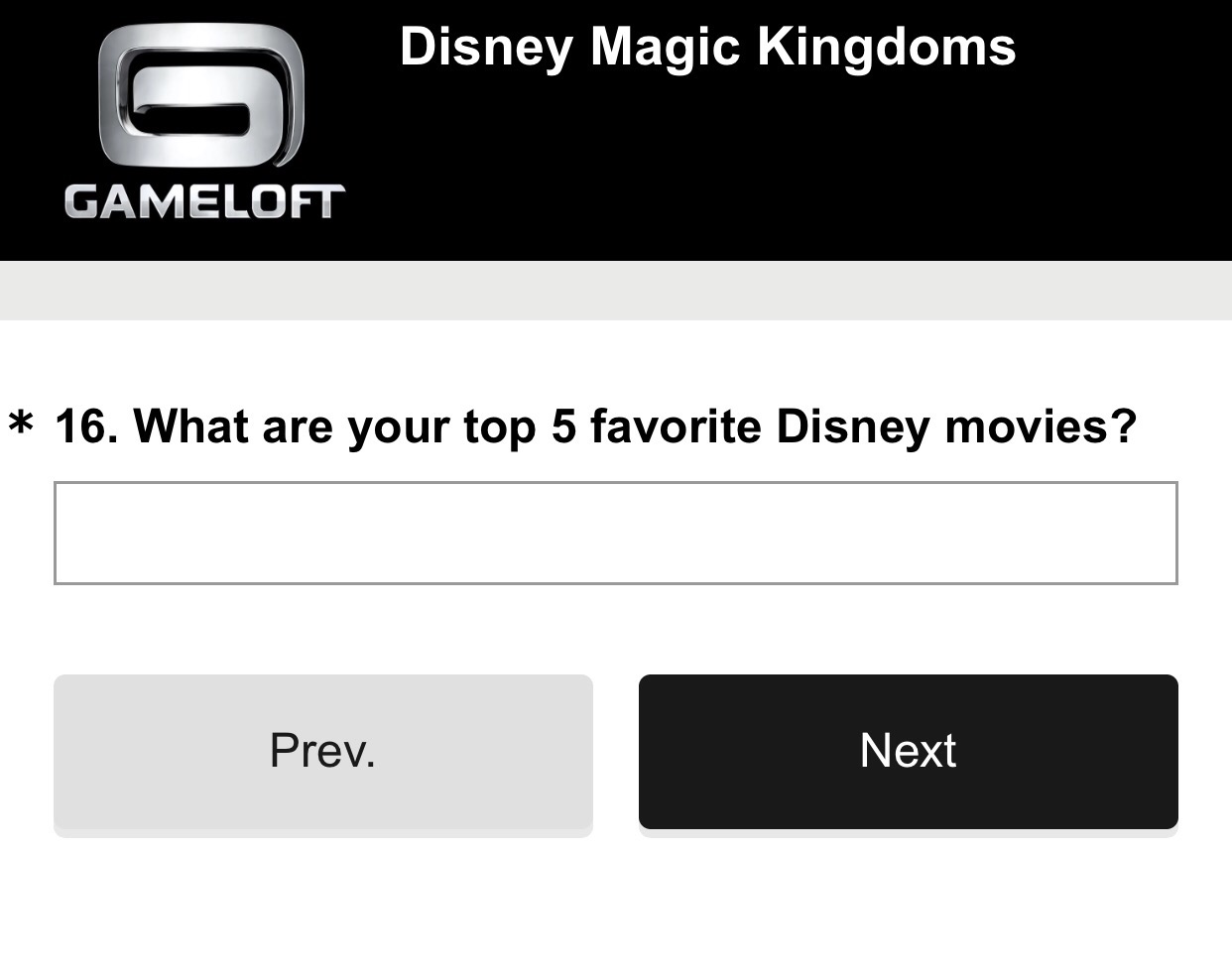 GAMELOFT

Disney Magic Kingdoms

* 16. What are your top 5 favorite Disney movies?

Prev.

Next